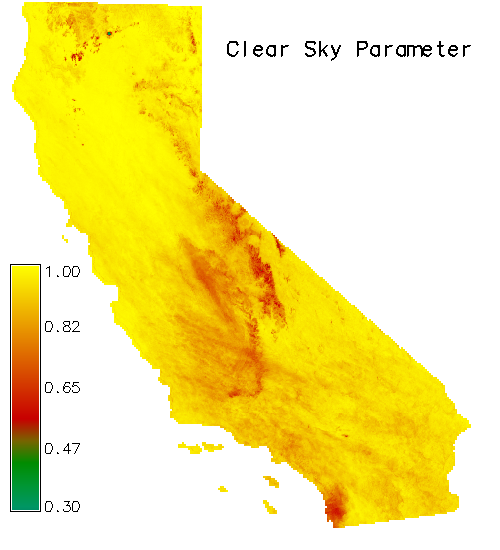 Clear Sky Parameter

1.00
0.82
0.65
0.47
0.30